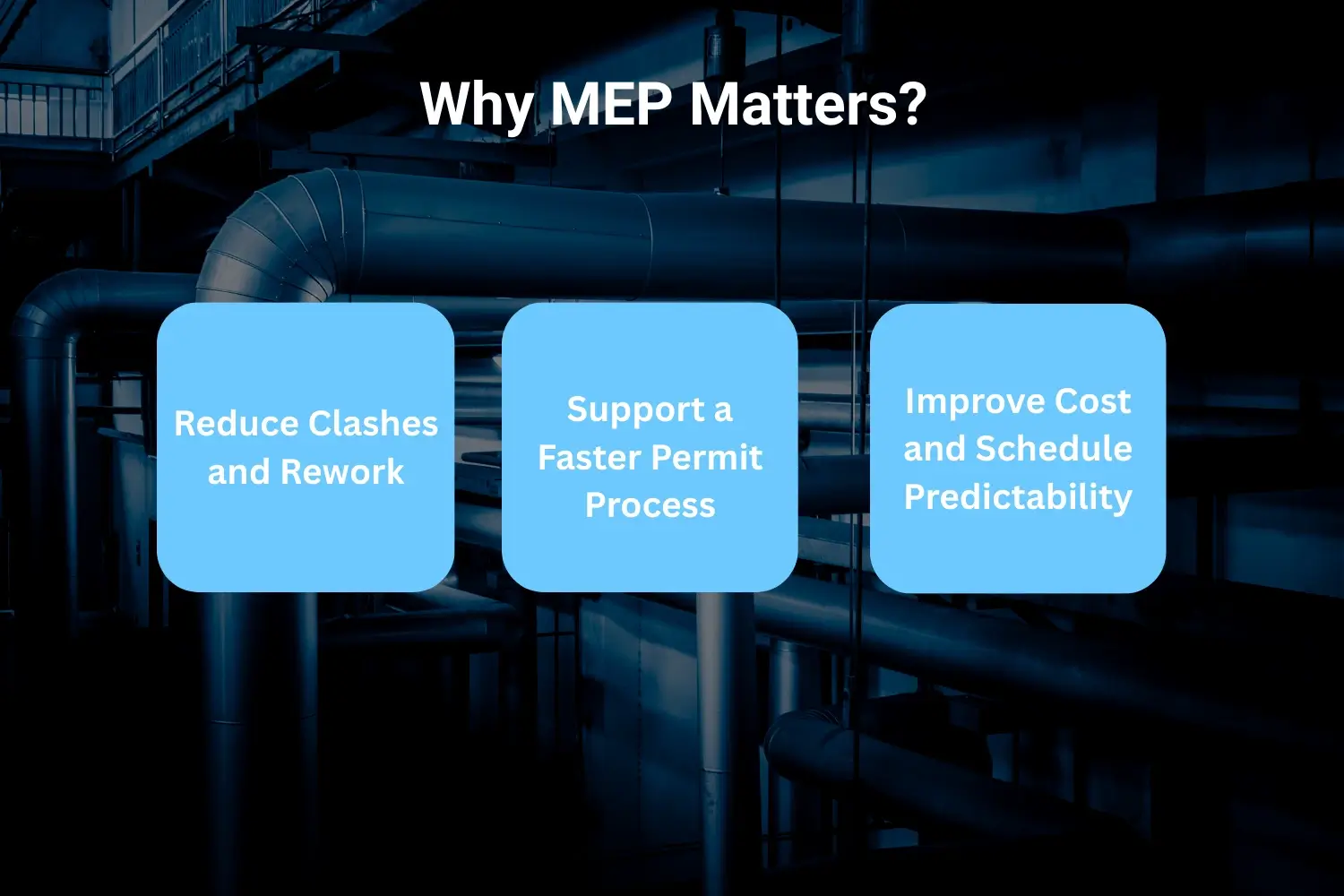 Why MEP Matters?

Reduce Clashes and Rework

Support a Faster Permit Process

Improve Cost and Schedule Predictability